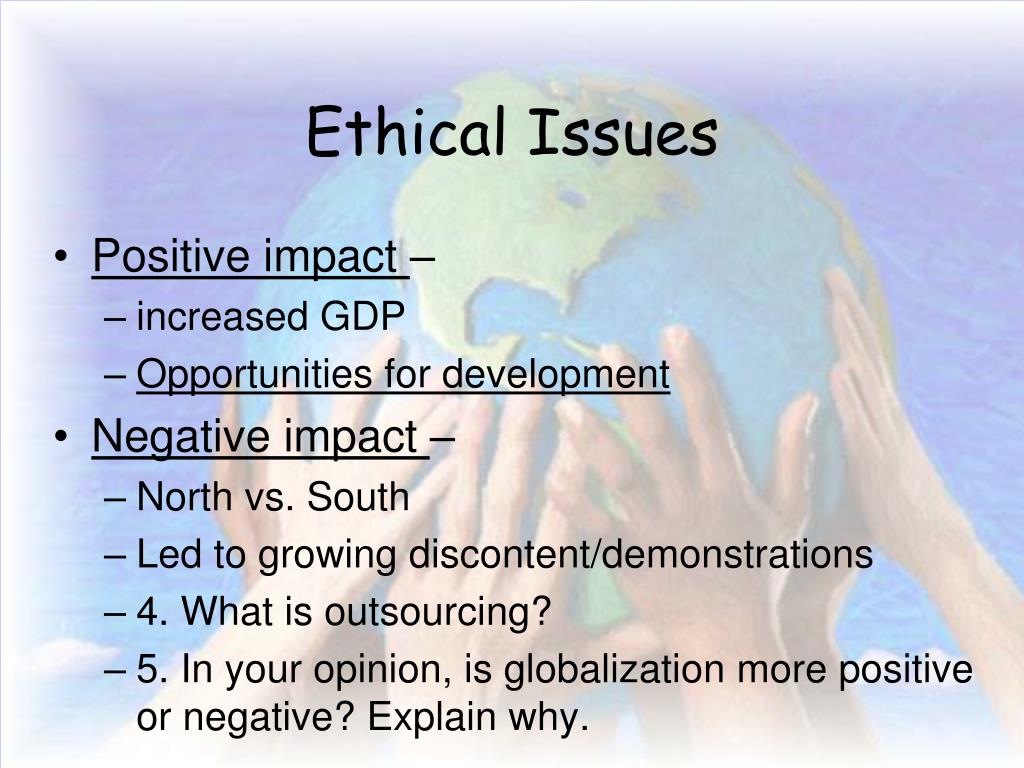 Ethical Issues

• Positive impact –
  – increased GDP
  – Opportunities for development
• Negative impact –
  – North vs. South
  – Led to growing discontent/demonstrations
  – 4. What is outsourcing?
  – 5. In your opinion, is globalization more positive or negative? Explain why.